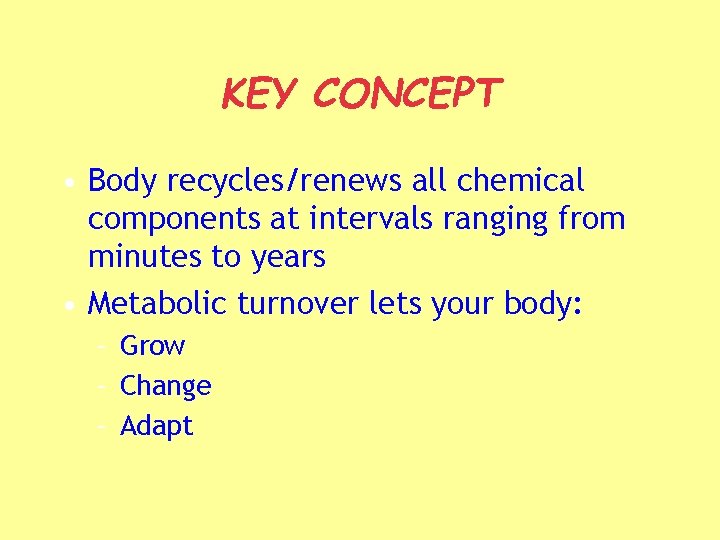 KEY CONCEPT

• Body recycles/renews all chemical components at intervals ranging from minutes to years
• Metabolic turnover lets your body:
– Grow
– Change
– Adapt